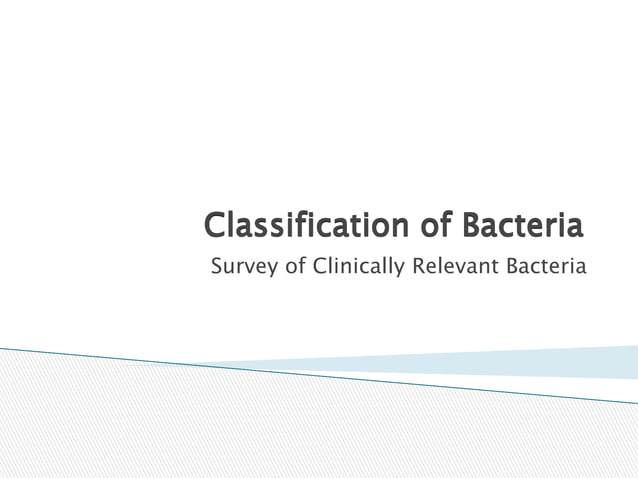 Classification of Bacteria

Survey of Clinically Relevant Bacteria